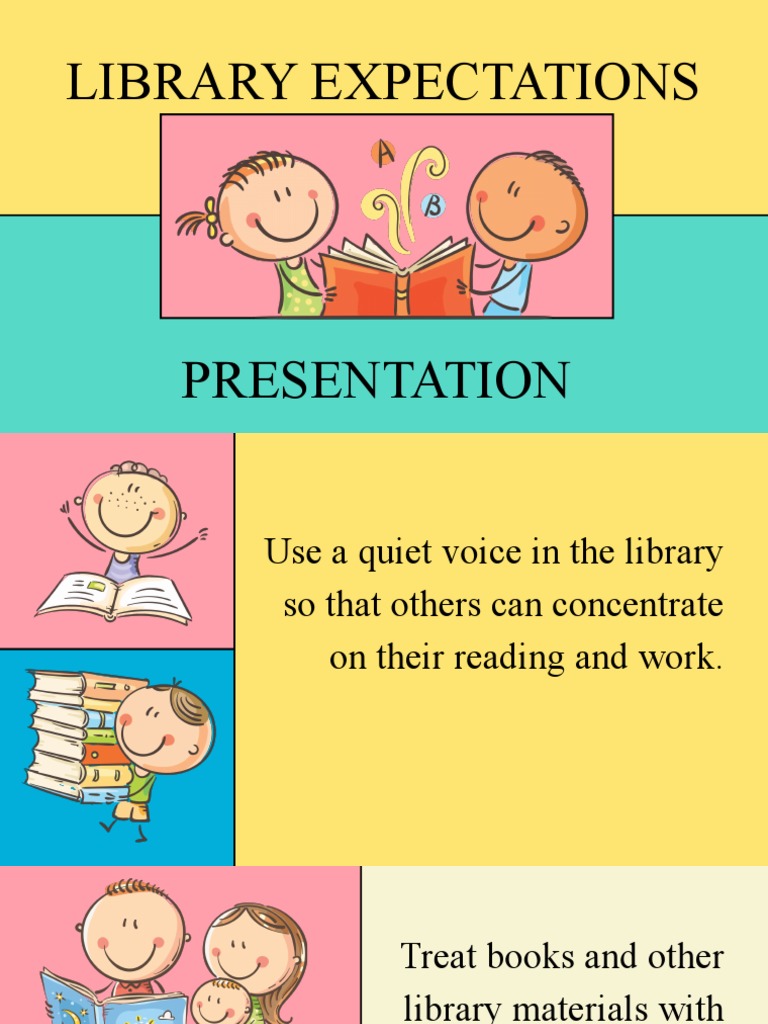 LIBRARY EXPECTATIONS

A

B

PRESENTATION

Use a quiet voice in the library so that others can concentrate on their reading and work.

Treat books and other library materials with